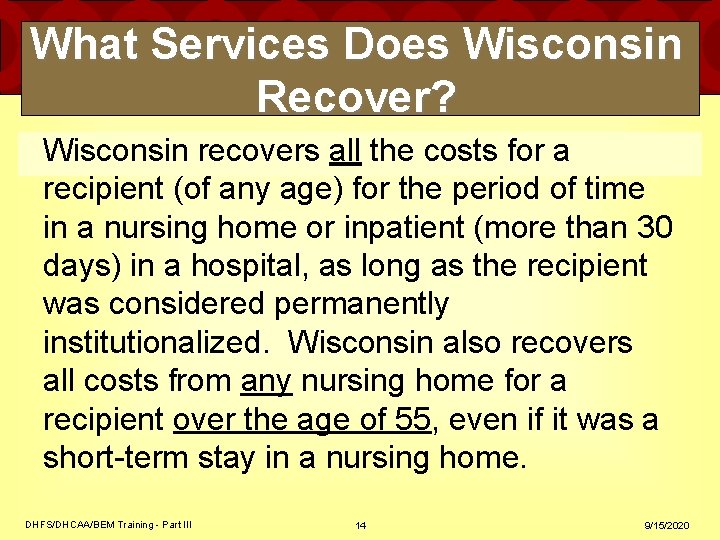 What Services Does Wisconsin Recover?

Wisconsin recovers all the costs for a recipient (of any age) for the period of time in a nursing home or inpatient (more than 30 days) in a hospital, as long as the recipient was considered permanently institutionalized. Wisconsin also recovers all costs from any nursing home for a recipient over the age of 55, even if it was a short-term stay in a nursing home.

DHFS/DHCAA/BEM Training - Part III
14
9/15/2020